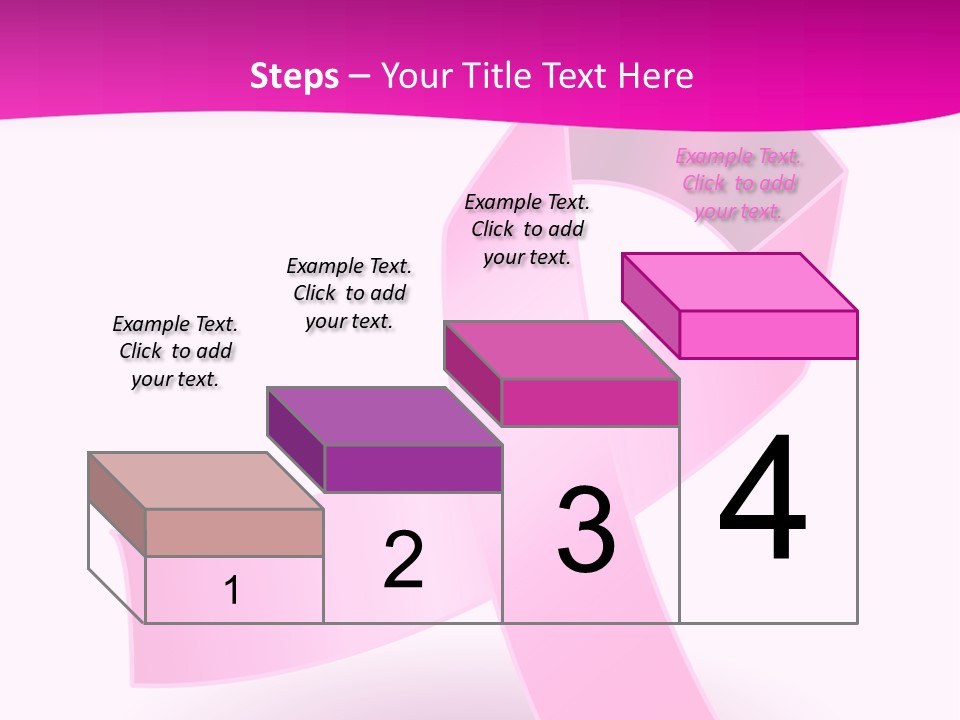 Steps – Your Title Text Here

Example Text. Click to add your text.

Example Text. Click to add your text.

Example Text. Click to add your text.

Example Text. Click to add your text.

1

2

3

4